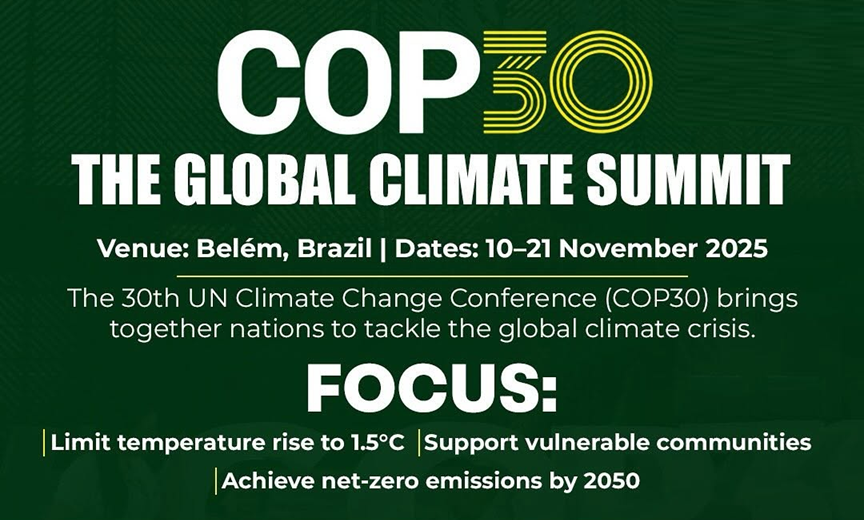 COP30

THE GLOBAL CLIMATE SUMMIT

Venue: Belém, Brazil | Dates: 10–21 November 2025

The 30th UN Climate Change Conference (COP30) brings together nations to tackle the global climate crisis.

FOCUS:

Limit temperature rise to 1.5°C

Support vulnerable communities

Achieve net-zero emissions by 2050